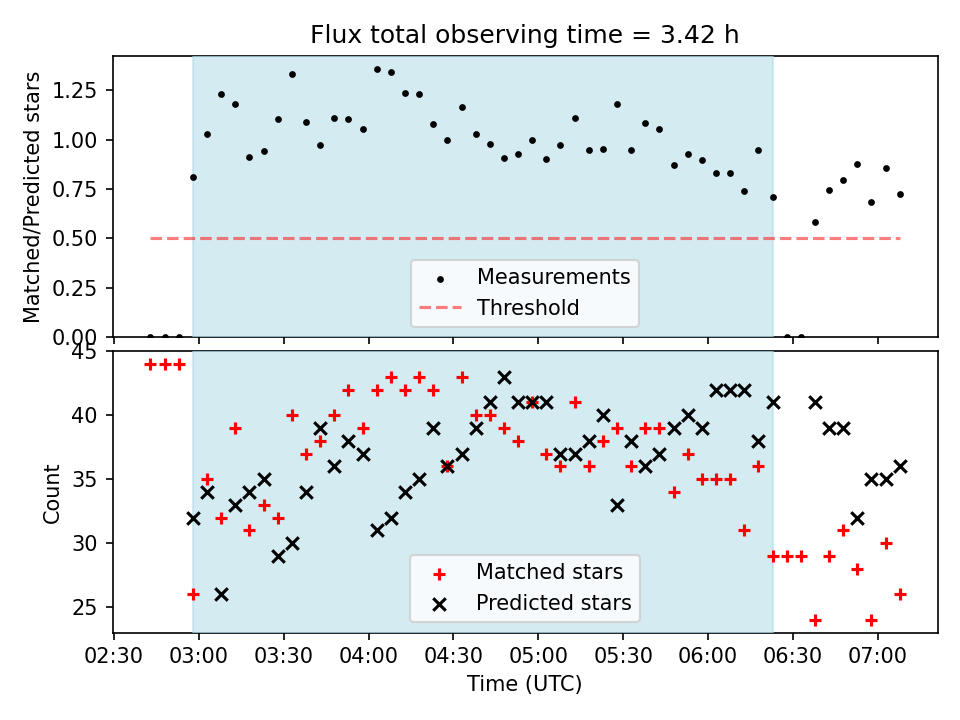 Flux total observing time = 3.42 h

Matched/Predicted stars

1.25
1.00
0.75
0.50
0.25
0.00

Measurements
Threshold

Count

45
40
35
30
25

Matched stars
Predicted stars

02:30 03:00 03:30 04:00 04:30 05:00 05:30 06:00 06:30 07:00

Time (UTC)